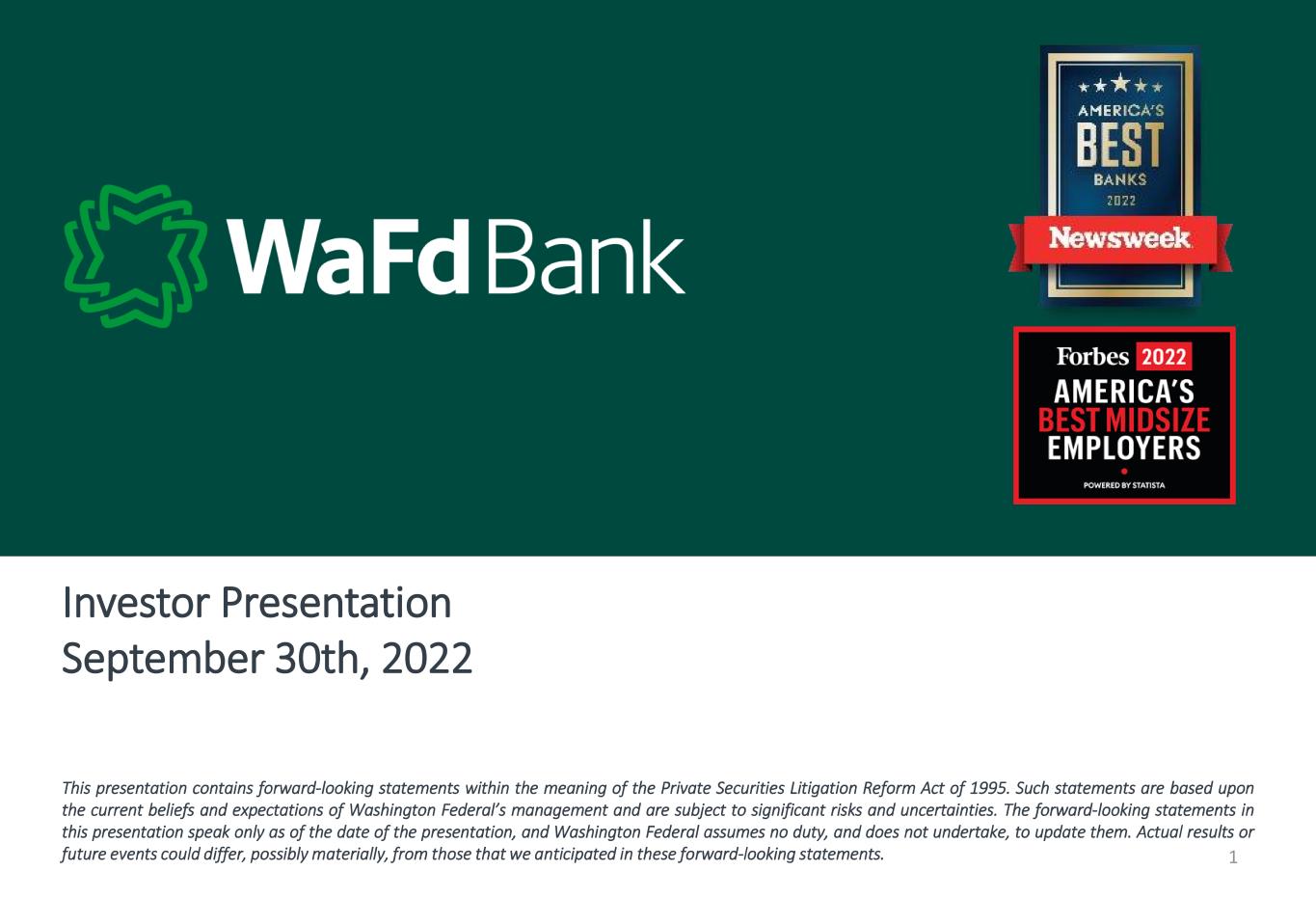 WaFd Bank

AMERICA'S
BEST
BANKS
2022
Newsweek

Forbes 2022
AMERICA'S
BEST MIDSIZE
EMPLOYERS
POWERED BY STATISTA

Investor Presentation
September 30th, 2022

This presentation contains forward-looking statements within the meaning of the Private Securities Litigation Reform Act of 1995. Such statements are based upon the current beliefs and expectations of Washington Federal's management and are subject to significant risks and uncertainties. The forward-looking statements in this presentation speak only as of the date of the presentation, and Washington Federal assumes no duty, and does not undertake, to update them. Actual results or future events could differ, possibly materially, from those that we anticipated in these forward-looking statements.

1